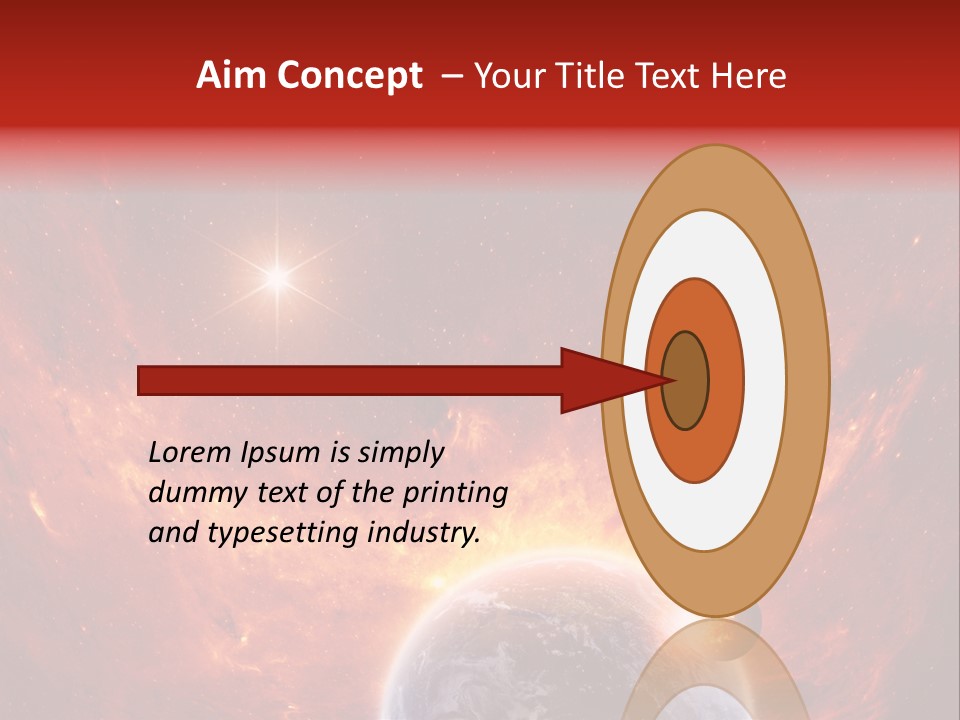 Aim Concept – Your Title Text Here

Lorem Ipsum is simply dummy text of the printing and typesetting industry.